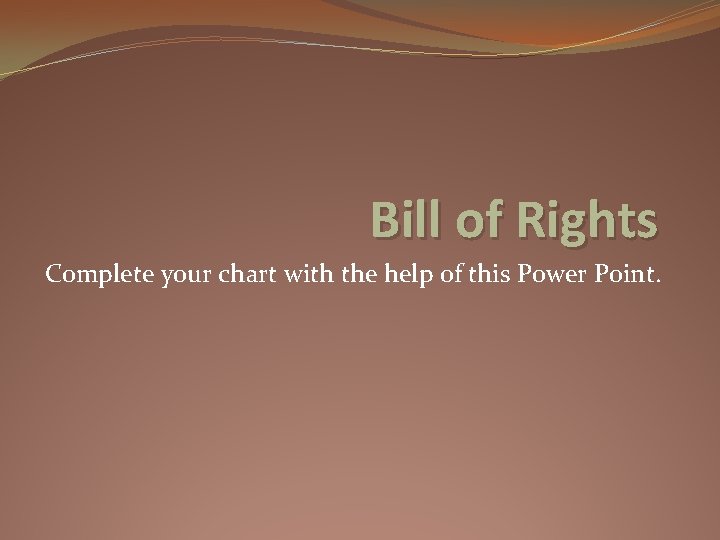 Bill of Rights

Complete your chart with the help of this Power Point.